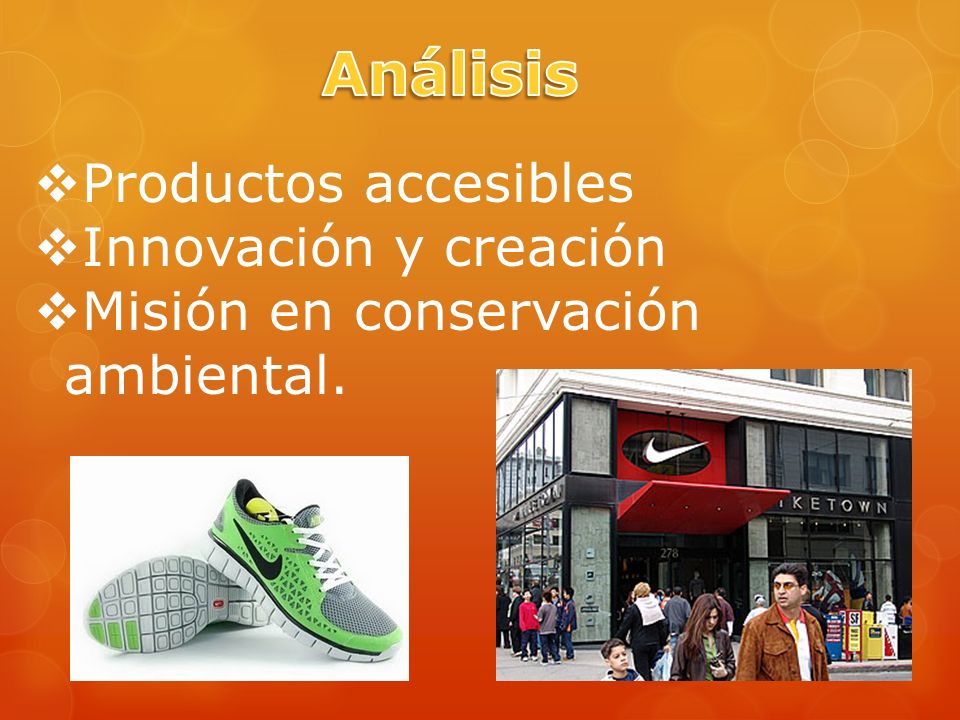 Análisis

❖Productos accesibles
❖Innovación y creación
❖Misión en conservación ambiental.

IKETOWN
278